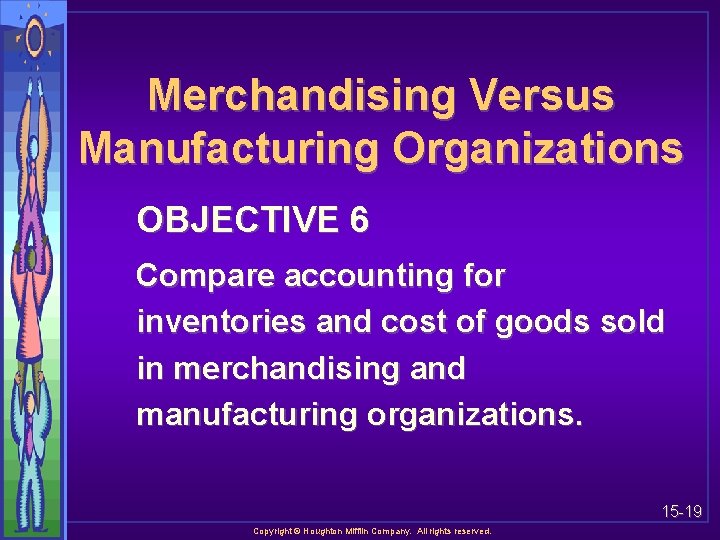 Merchandising Versus Manufacturing Organizations

OBJECTIVE 6

Compare accounting for inventories and cost of goods sold in merchandising and manufacturing organizations.

15-19

Copyright © Houghton Mifflin Company. All rights reserved.